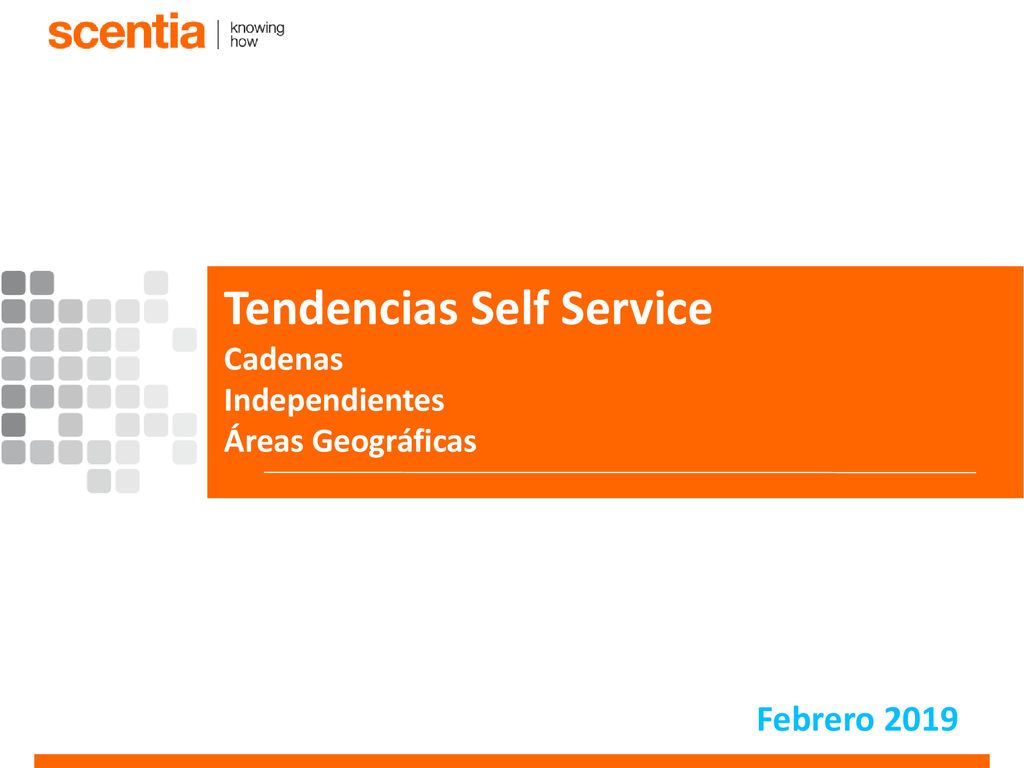 scentia | knowing how

Tendencias Self Service
Cadenas
Independientes
Áreas Geográficas

Febrero 2019